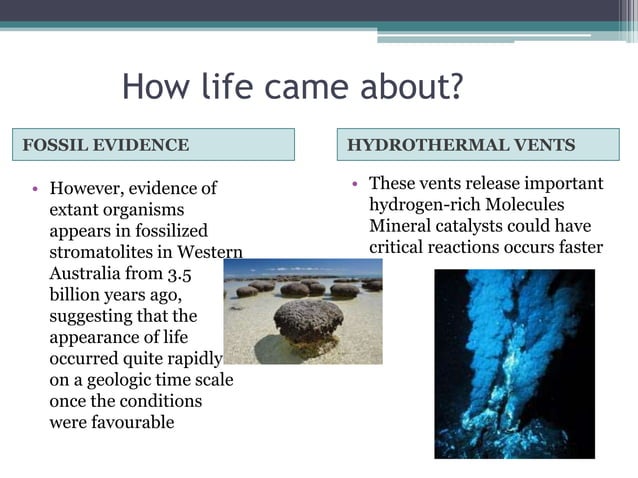 How life came about?

FOSSIL EVIDENCE

• However, evidence of extant organisms appears in fossilized stromatolites in Western Australia from 3.5 billion years ago, suggesting that the appearance of life occurred quite rapidly on a geologic time scale once the conditions were favourable

HYDROTHERMAL VENTS

• These vents release important hydrogen-rich Molecules Mineral catalysts could have critical reactions occurs faster